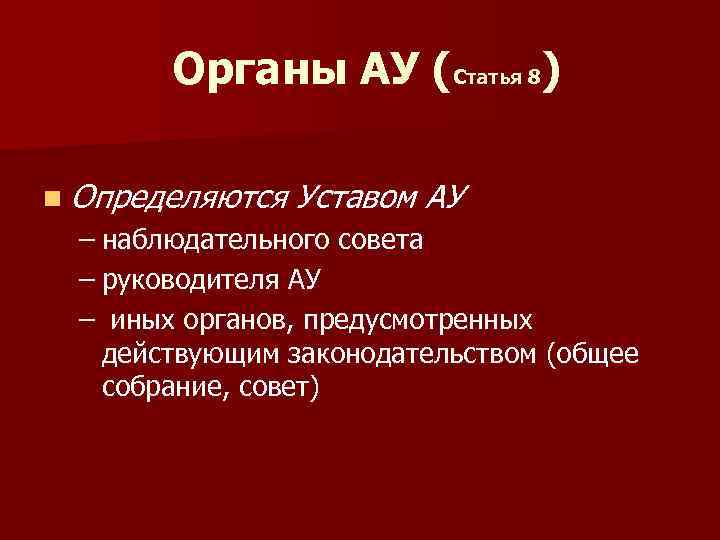 Органы АУ (Статья 8)

Определяются Уставом АУ
– наблюдательного совета
– руководителя АУ
– иных органов, предусмотренных действующим законодательством (общее собрание, совет)